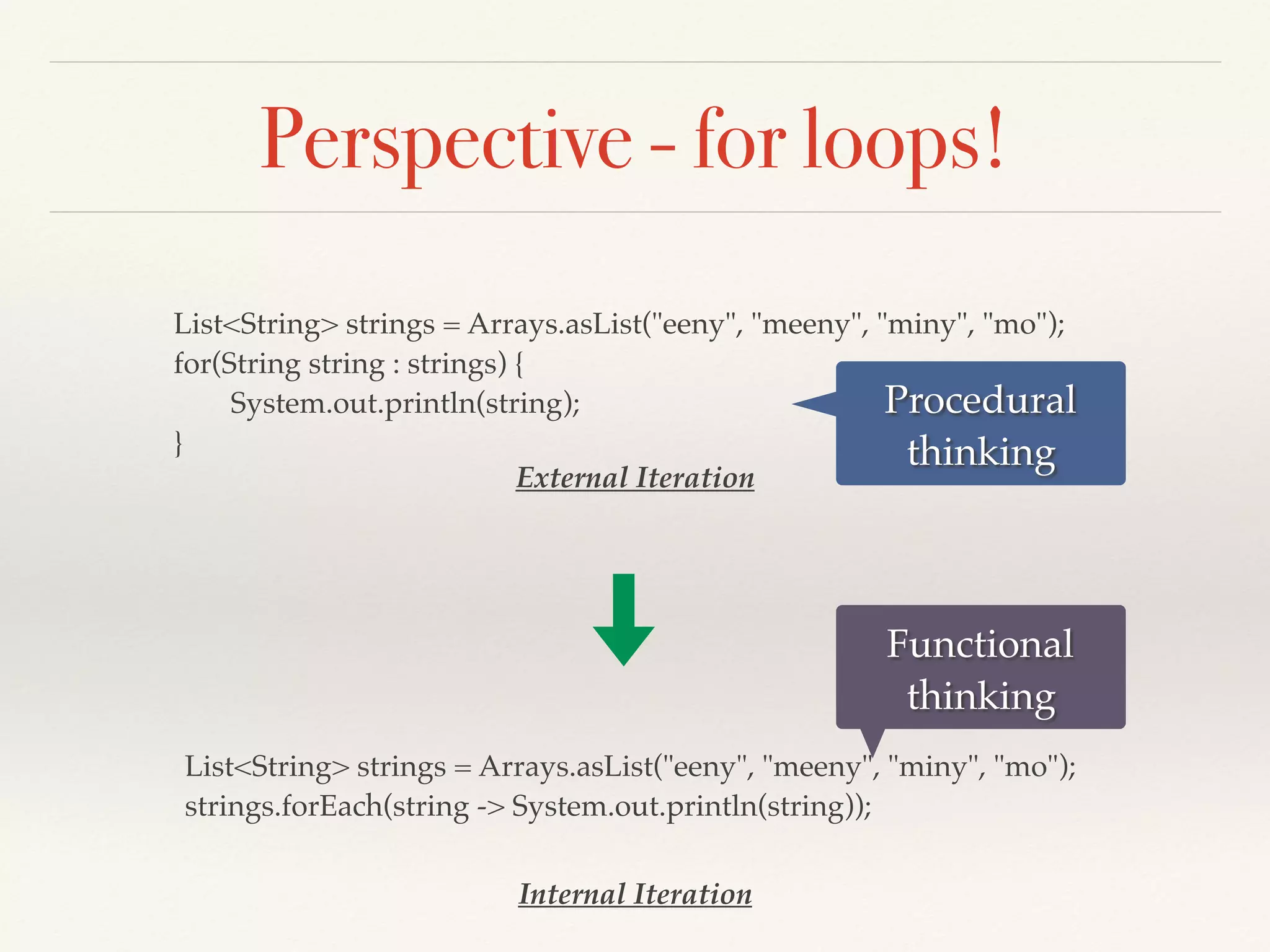 Perspective - for loops!

List<String> strings = Arrays.asList("eeny", "meeny", "miny", "mo");
for(String string : strings) {
System.out.println(string);
}

Procedural thinking

External Iteration

Functional thinking

List<String> strings = Arrays.asList("eeny", "meeny", "miny", "mo");
strings.forEach(string -> System.out.println(string));

Internal Iteration